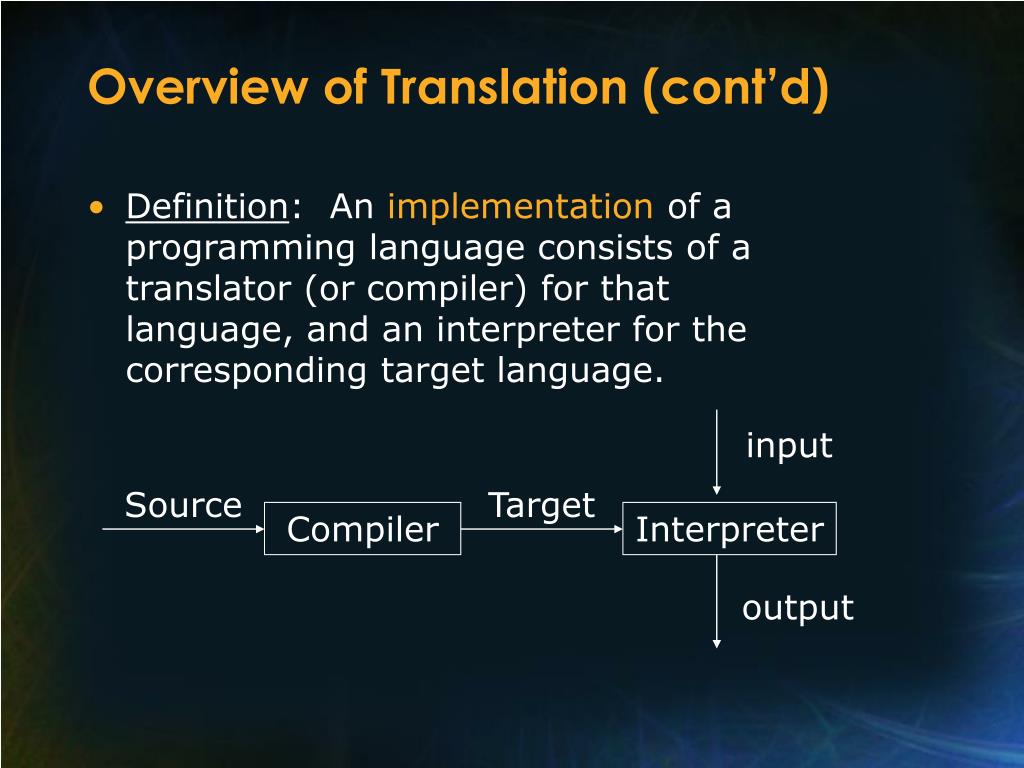 Overview of Translation (cont'd)

• Definition: An implementation of a programming language consists of a translator (or compiler) for that language, and an interpreter for the corresponding target language.

input

Source

Compiler

Target

Interpreter

output